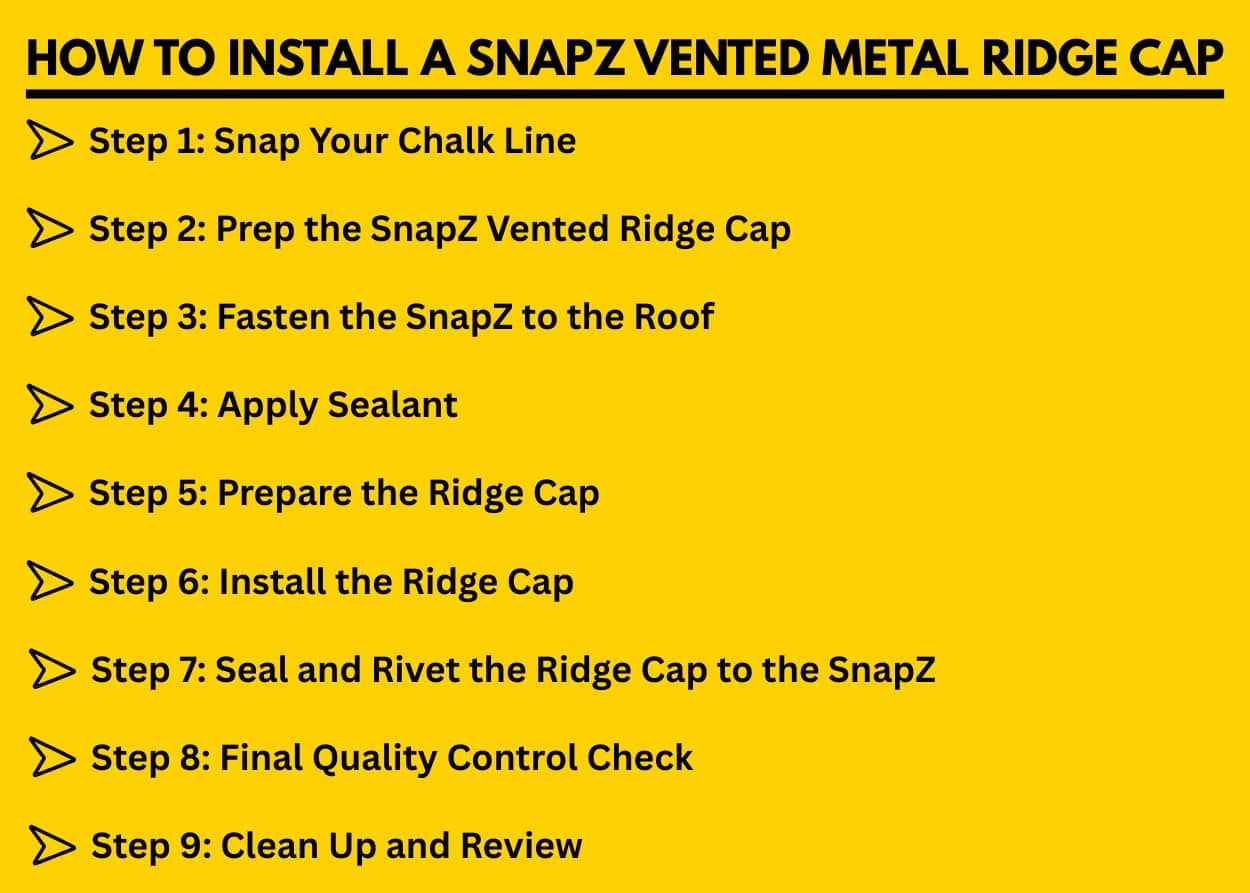 HOW TO INSTALL A SNAPZ VENTED METAL RIDGE CAP

Step 1: Snap Your Chalk Line

Step 2: Prep the SnapZ Vented Ridge Cap

Step 3: Fasten the SnapZ to the Roof

Step 4: Apply Sealant

Step 5: Prepare the Ridge Cap

Step 6: Install the Ridge Cap

Step 7: Seal and Rivet the Ridge Cap to the SnapZ

Step 8: Final Quality Control Check

Step 9: Clean Up and Review